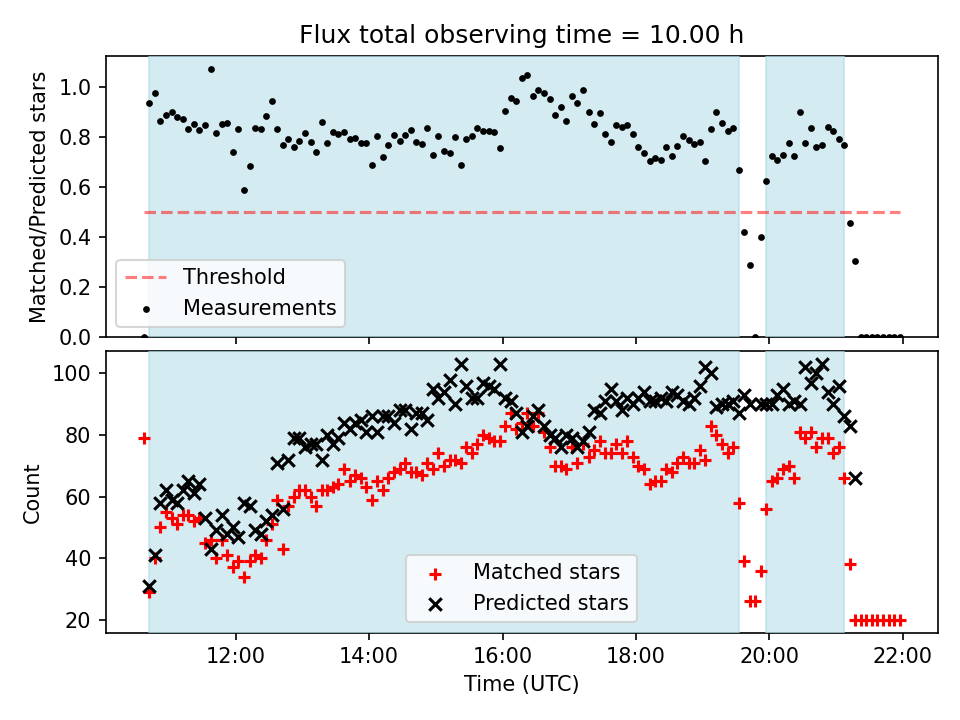 Flux total observing time = 10.00 h

Matched/Predicted stars
1.0
0.8
0.6
0.4
0.2
0.0

Threshold
Measurements

Count
100
80
60
40
20

Matched stars
Predicted stars

12:00
14:00
16:00
18:00
20:00
22:00
Time (UTC)